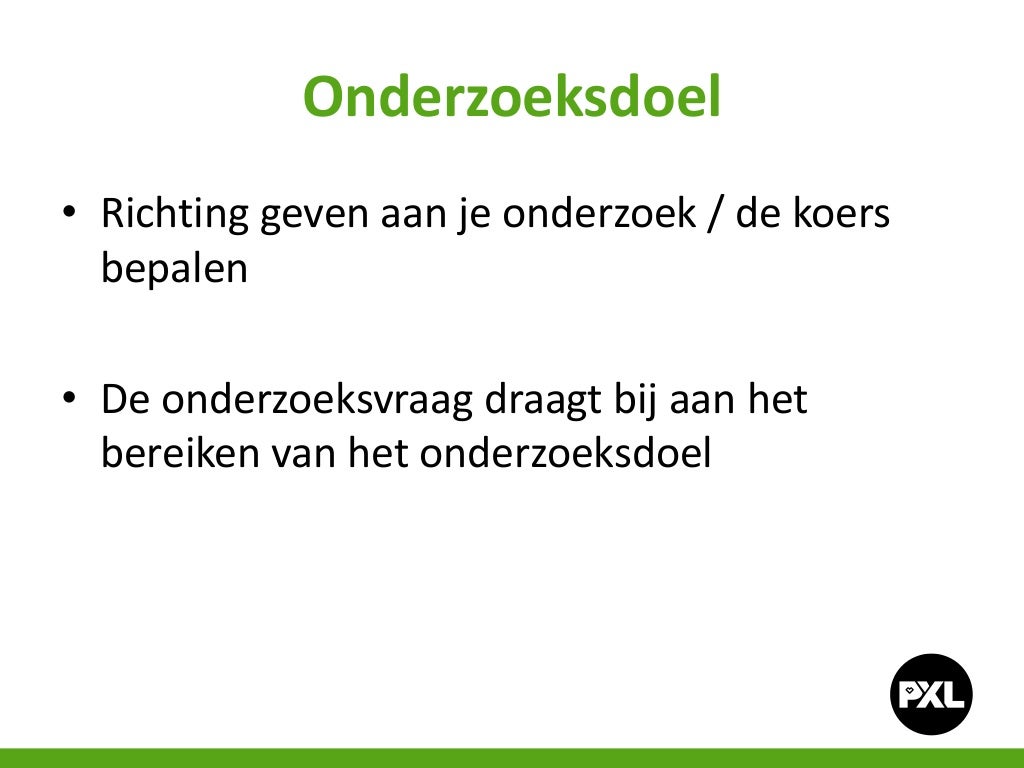 Onderzoeksdoel

• Richting geven aan je onderzoek / de koers bepalen

• De onderzoeksvraag draagt bij aan het bereiken van het onderzoeksdoel

PXL